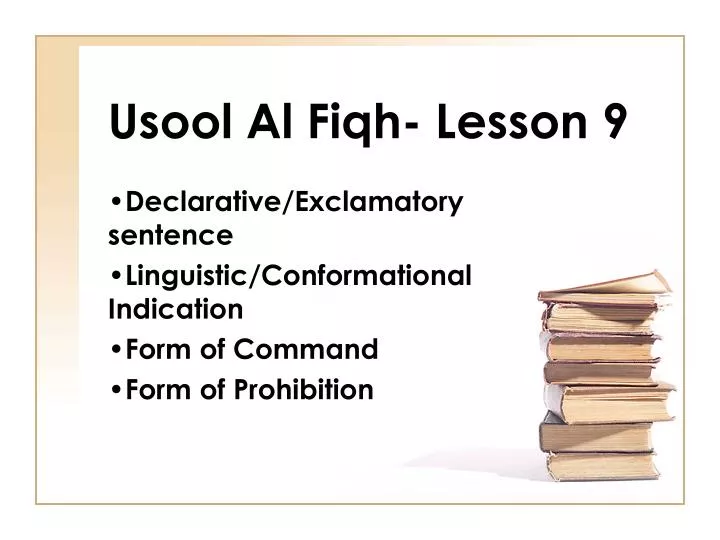 Usool Al Fiqh- Lesson 9

•Declarative/Exclamatory sentence
•Linguistic/Conformational Indication
•Form of Command
•Form of Prohibition